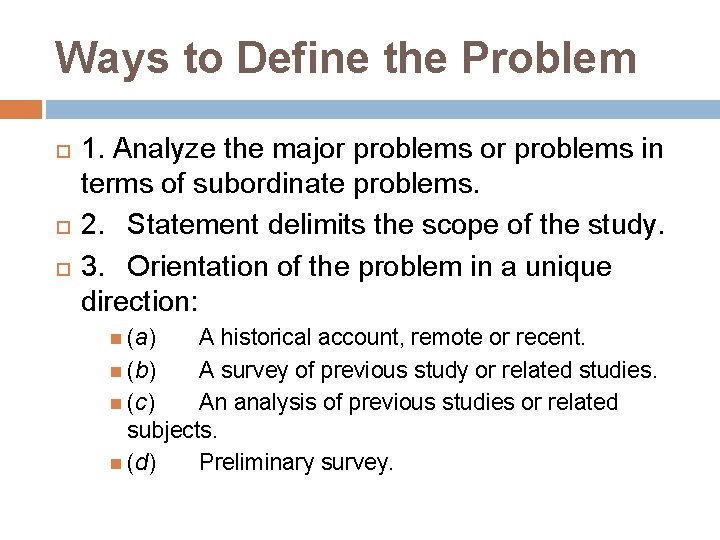 Ways to Define the Problem

1. Analyze the major problems or problems in terms of subordinate problems.

2. Statement delimits the scope of the study.

3. Orientation of the problem in a unique direction:

(a) A historical account, remote or recent.

(b) A survey of previous study or related studies.

(c) An analysis of previous studies or related subjects.

(d) Preliminary survey.